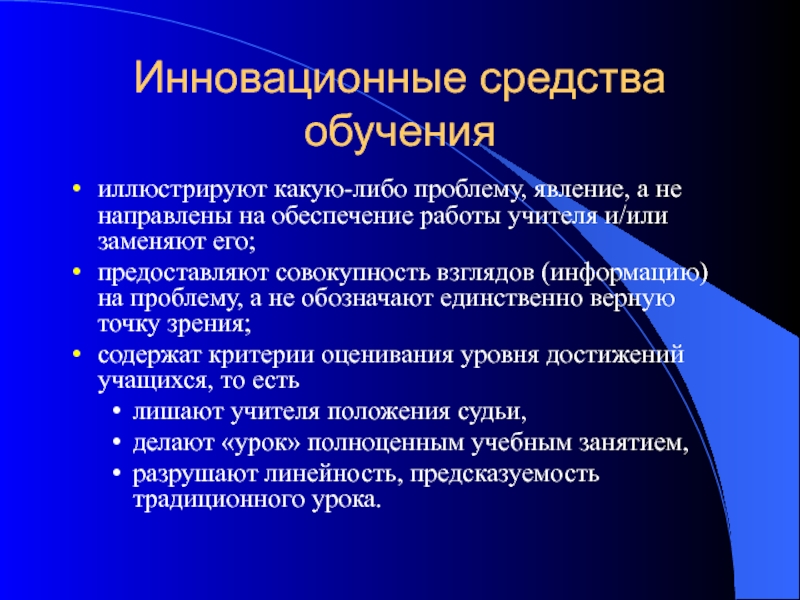 Инновационные средства обучения

• иллюстрируют какую-либо проблему, явление, а не направлены на обеспечение работы учителя и/или заменяют его;
• предоставляют совокупность взглядов (информацию) на проблему, а не обозначают единственно верную точку зрения;
• содержат критерии оценивания уровня достижений учащихся, то есть
 • лишают учителя положения судьи,
 • делают «урок» полноценным учебным занятием,
 • разрушают линейность, предсказуемость традиционного урока.